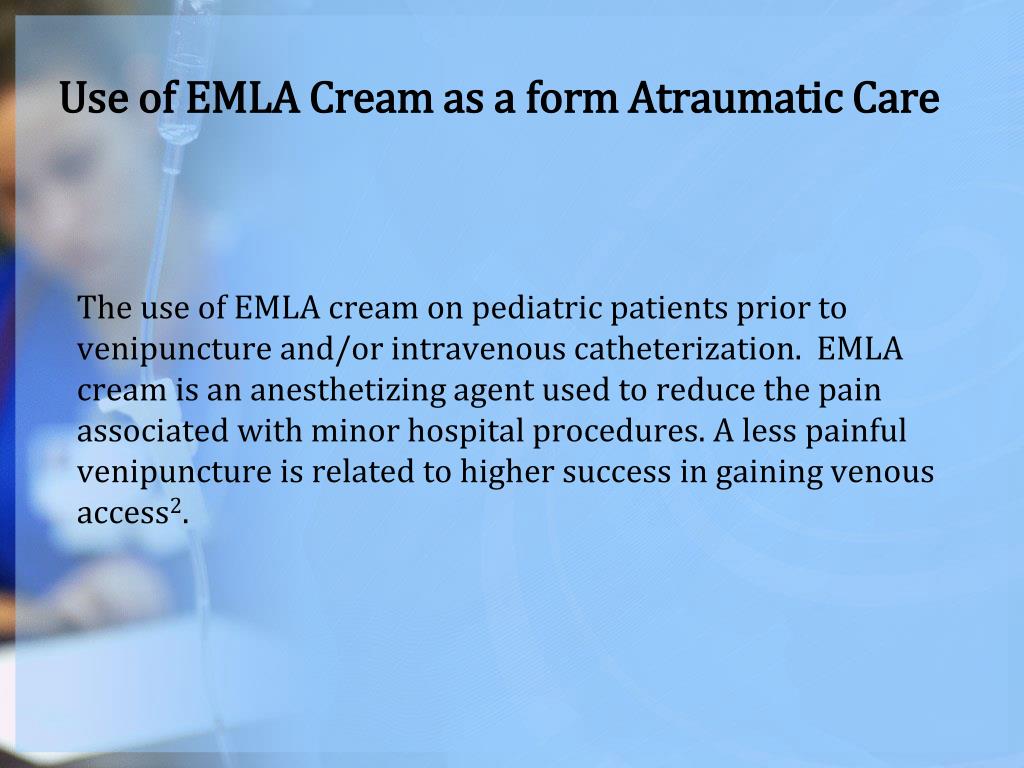 Use of EMLA Cream as a form Atraumatic Care

The use of EMLA cream on pediatric patients prior to venipuncture and/or intravenous catheterization. EMLA cream is an anesthetizing agent used to reduce the pain associated with minor hospital procedures. A less painful venipuncture is related to higher success in gaining venous access$^2$.